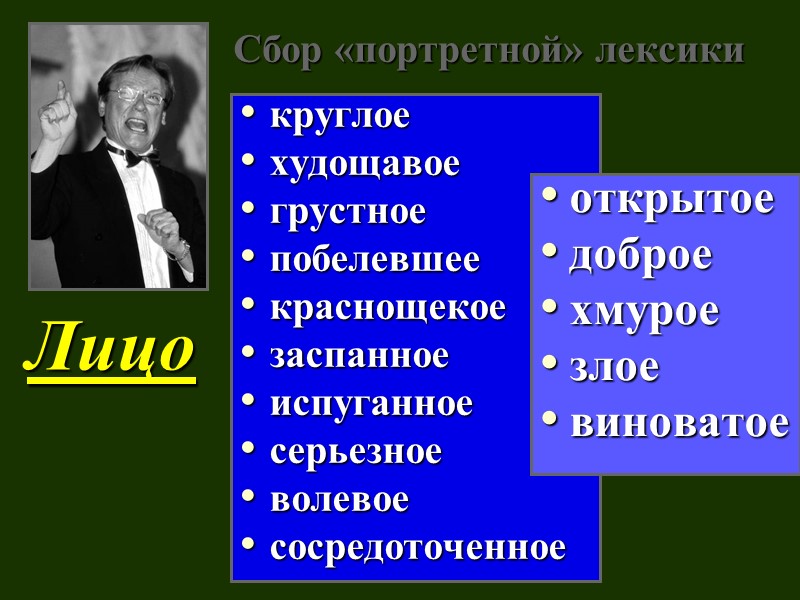 Сбор «портретной» лексики

Лицо

• круглое
• худощавое
• грустное
• побелевшее
• краснощекое
• заспанное
• испуганное
• серьезное
• волевое
• сосредоточенное

• открытое
• доброе
• хмурое
• злое
• виноватое